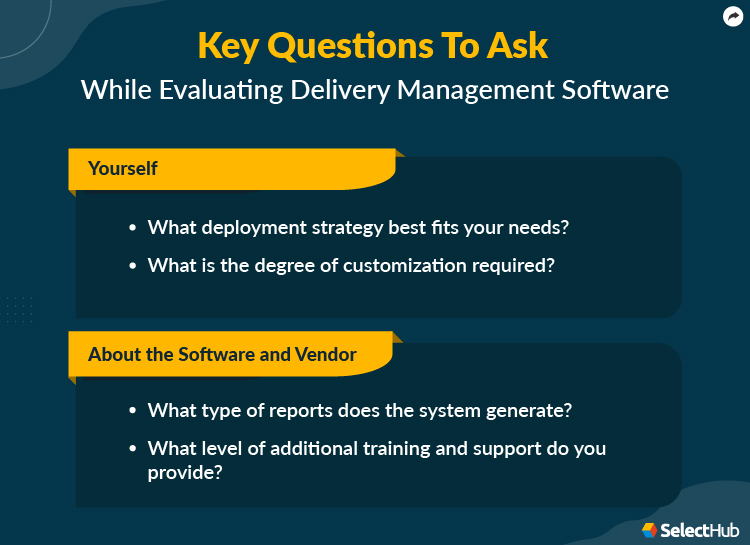 Key Questions To Ask
While Evaluating Delivery Management Software

Yourself

• What deployment strategy best fits your needs?
• What is the degree of customization required?

About the Software and Vendor

• What type of reports does the system generate?
• What level of additional training and support do you provide?

SelectHub